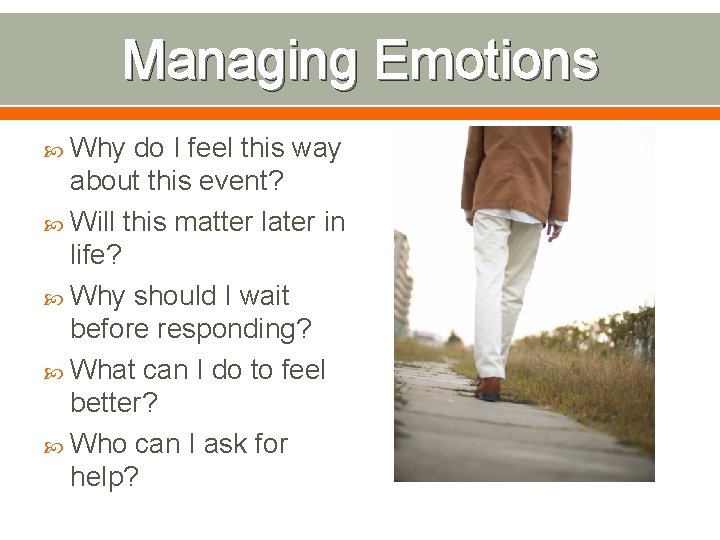 Managing Emotions

Why do I feel this way about this event?
Will this matter later in life?
Why should I wait before responding?
What can I do to feel better?
Who can I ask for help?